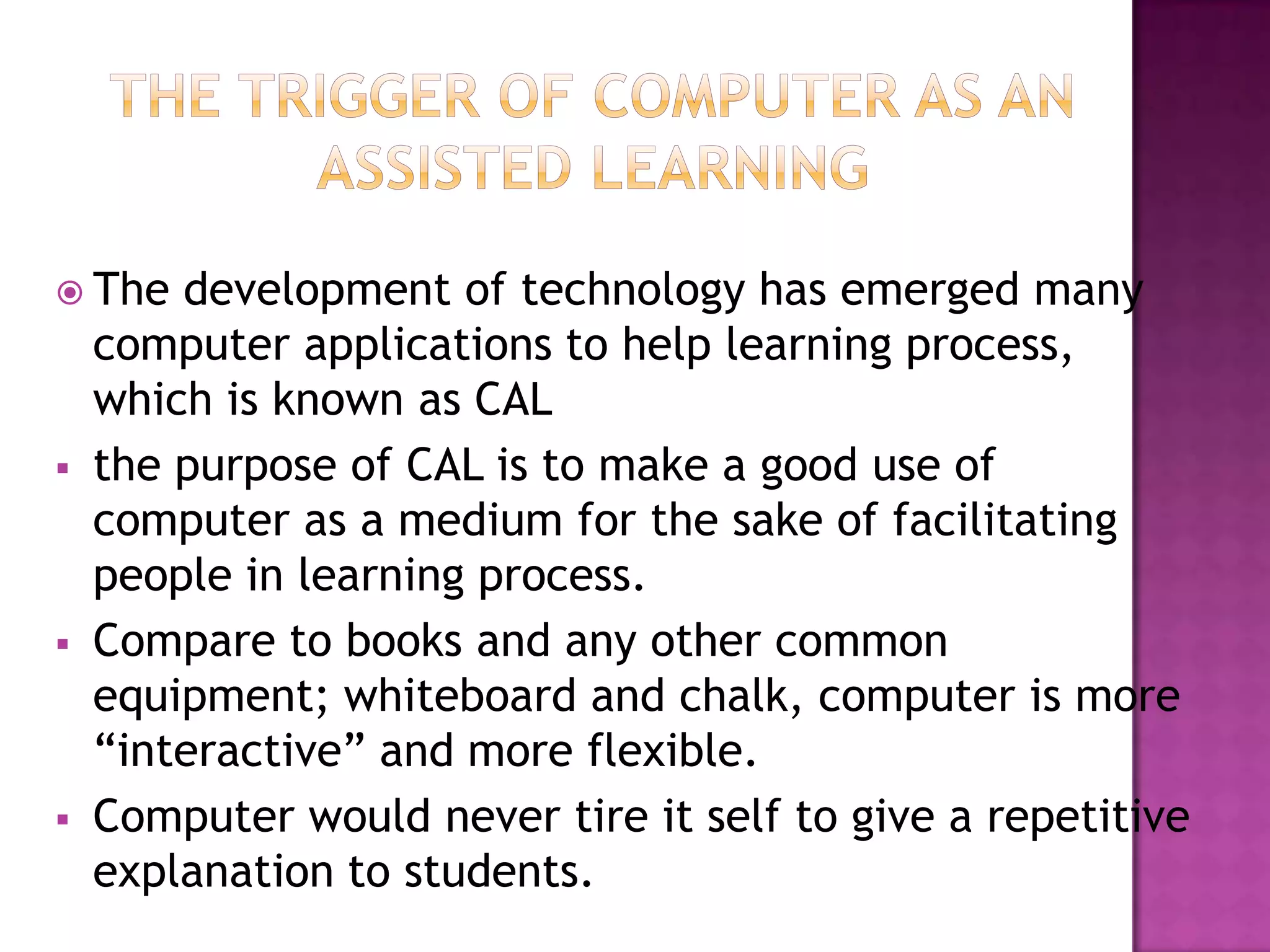 THE TRIGGER OF COMPUTER AS AN ASSISTED LEARNING

The development of technology has emerged many computer applications to help learning process, which is known as CAL

the purpose of CAL is to make a good use of computer as a medium for the sake of facilitating people in learning process.

Compare to books and any other common equipment; whiteboard and chalk, computer is more “interactive” and more flexible.

Computer would never tire it self to give a repetitive explanation to students.